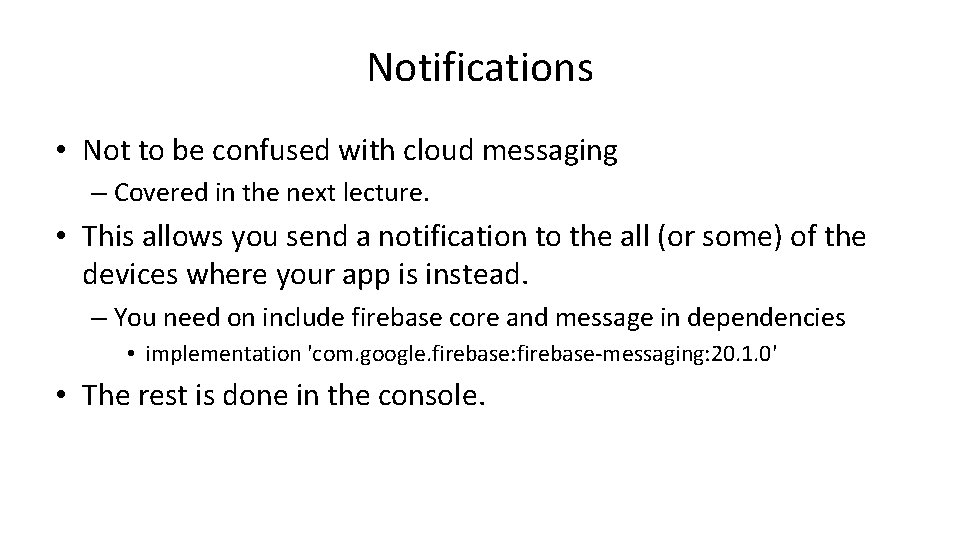 Notifications

• Not to be confused with cloud messaging

– Covered in the next lecture.

• This allows you send a notification to the all (or some) of the devices where your app is instead.

– You need on include firebase core and message in dependencies

• implementation 'com.google.firebase:firebase-messaging:20.1.0'

• The rest is done in the console.